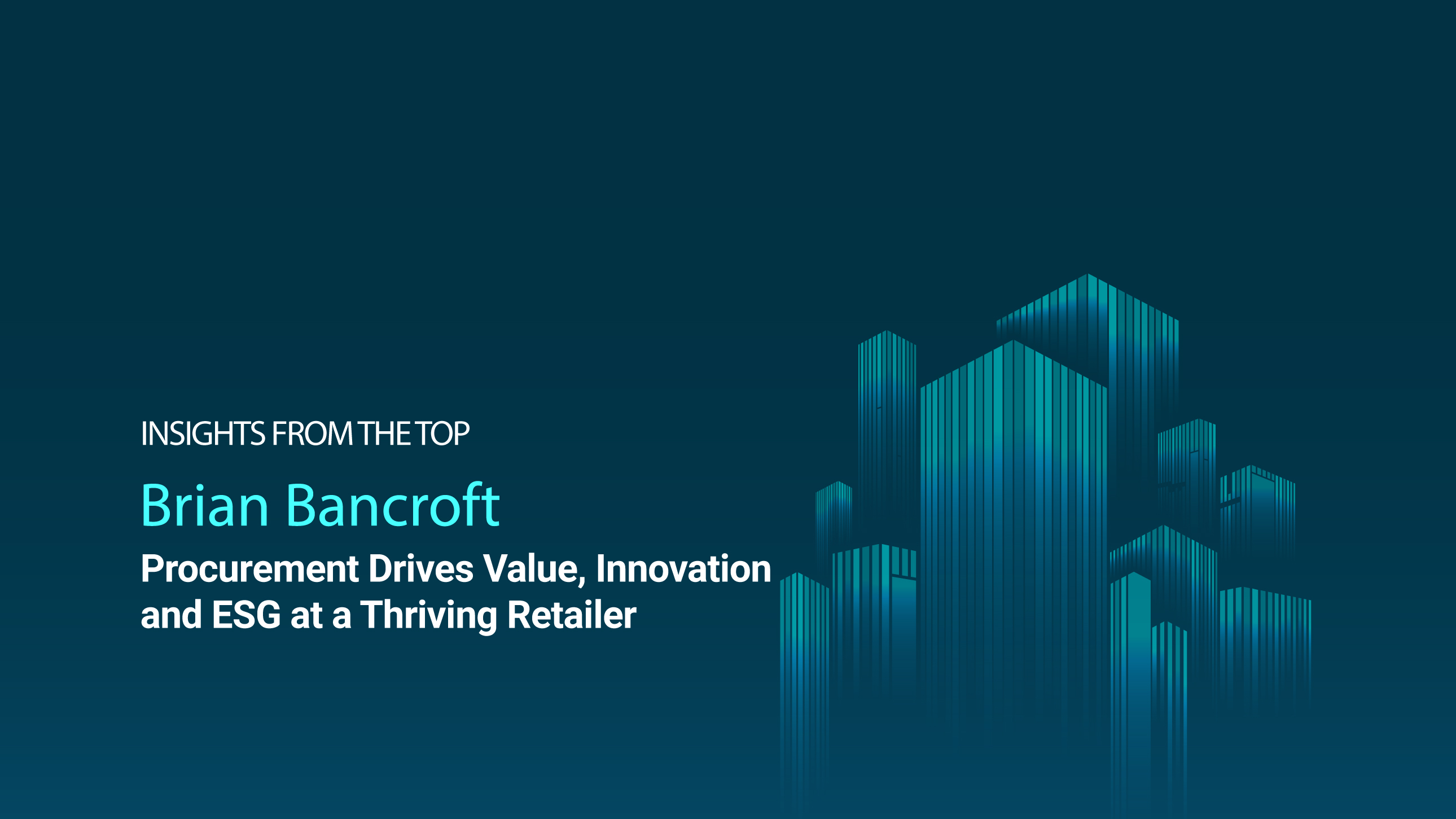 INSIGHTS FROM THE TOP

Brian Bancroft

Procurement Drives Value, Innovation and ESG at a Thriving Retailer